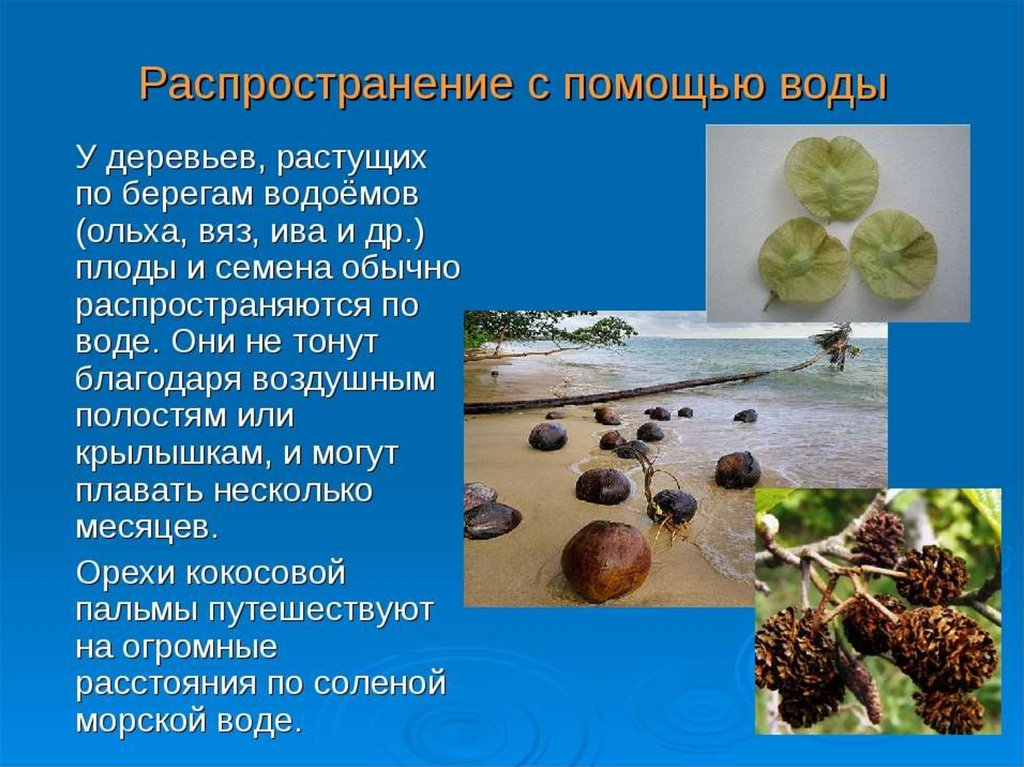 Распространение с помощью воды

У деревьев, растущих по берегам водоёмов (ольха, вяз, ива и др.) плоды и семена обычно распространяются по воде. Они не тонут благодаря воздушным полостям или крылышкам, и могут плавать несколько месяцев.

Орехи кокосовой пальмы путешествуют на огромные расстояния по соленой морской воде.